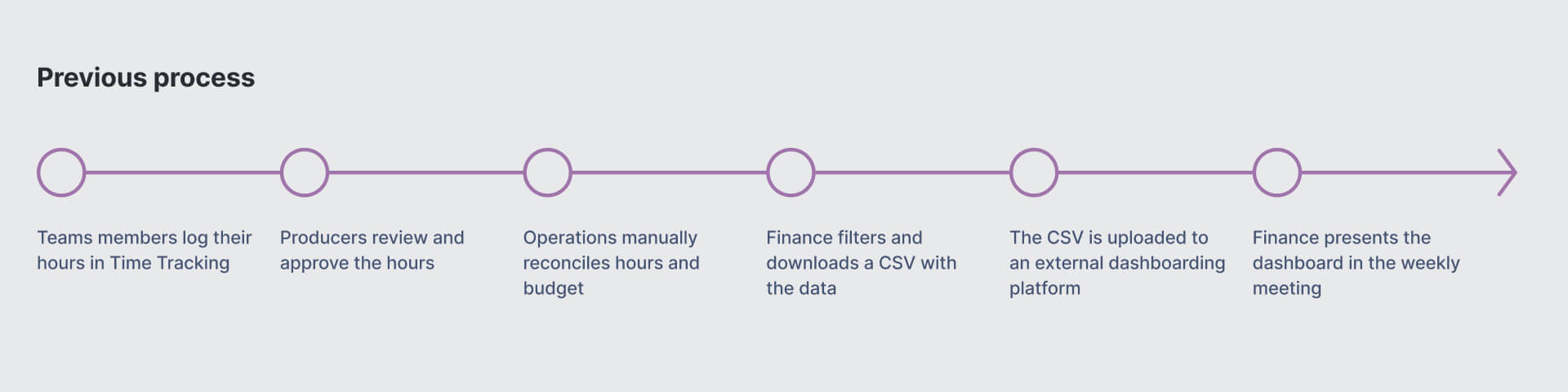 Previous process

Teams members log their hours in Time Tracking

Producers review and approve the hours

Operations manually reconciles hours and budget

Finance filters and downloads a CSV with the data

The CSV is uploaded to an external dashboarding platform

Finance presents the dashboard in the weekly meeting